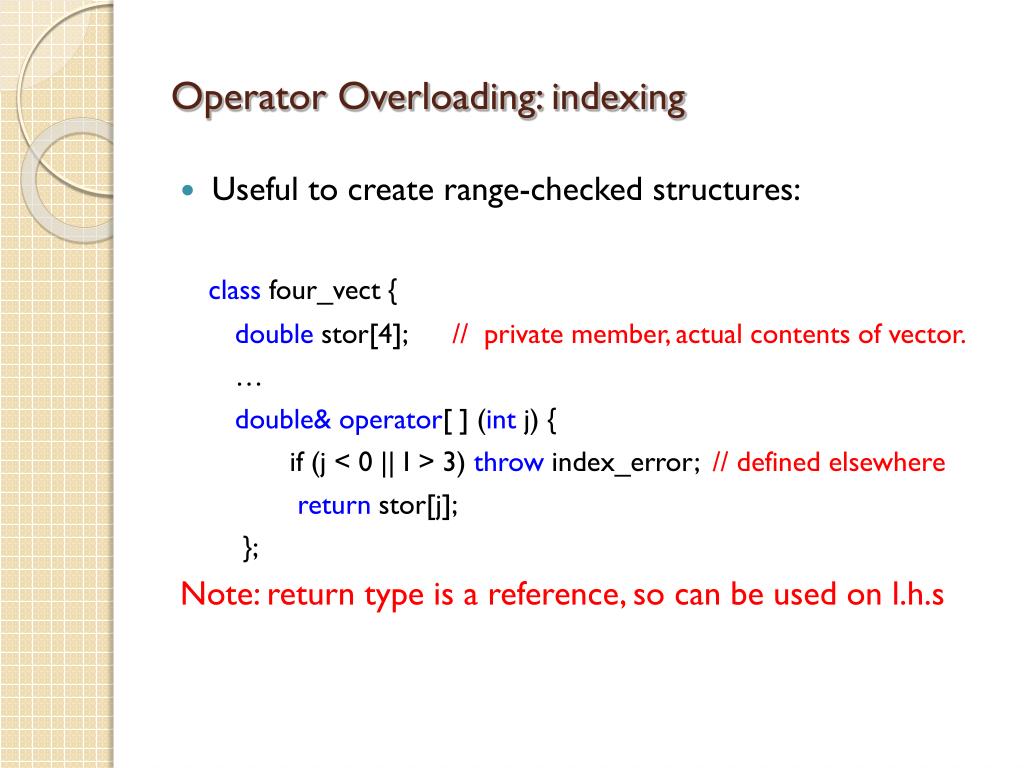 Operator Overloading: indexing

Useful to create range-checked structures:

class four_vect {
double stor[4]; // private member, actual contents of vector.
…
double& operator[ ] (int j) {
if (j < 0 || I > 3) throw index_error; // defined elsewhere
return stor[j];
};

Note: return type is a reference, so can be used on l.h.s